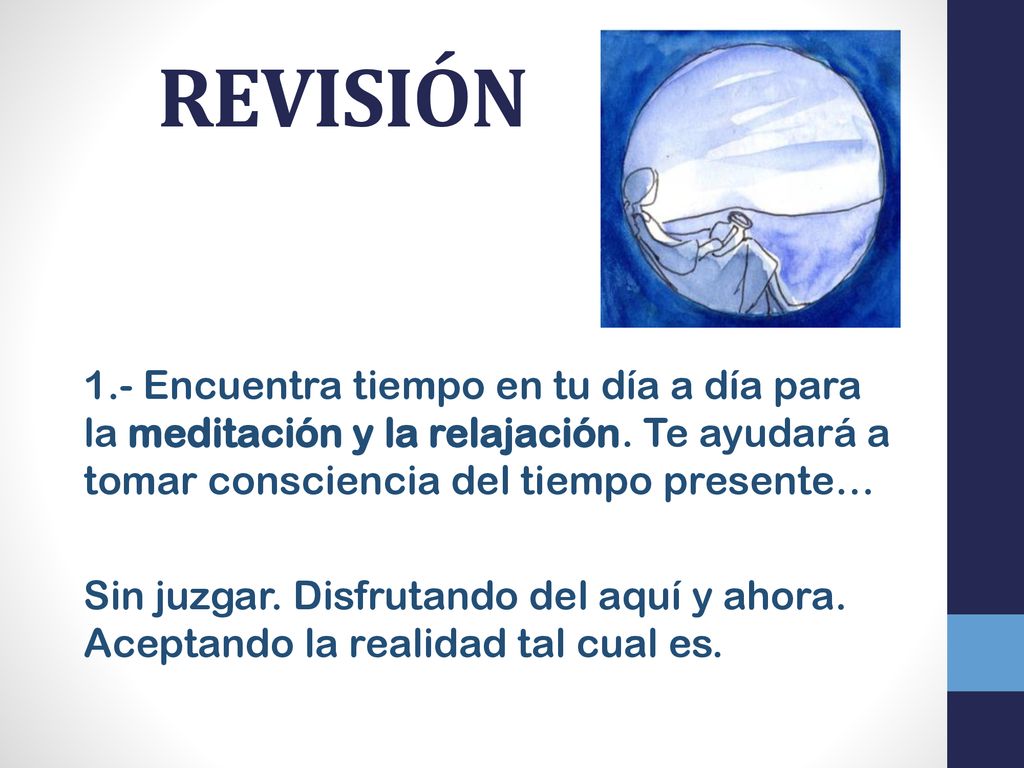 REVISIÓN

1.- Encuentra tiempo en tu día a día para la meditación y la relajación. Te ayudará a tomar consciencia del tiempo presente…

Sin juzgar. Disfrutando del aquí y ahora. Aceptando la realidad tal cual es.